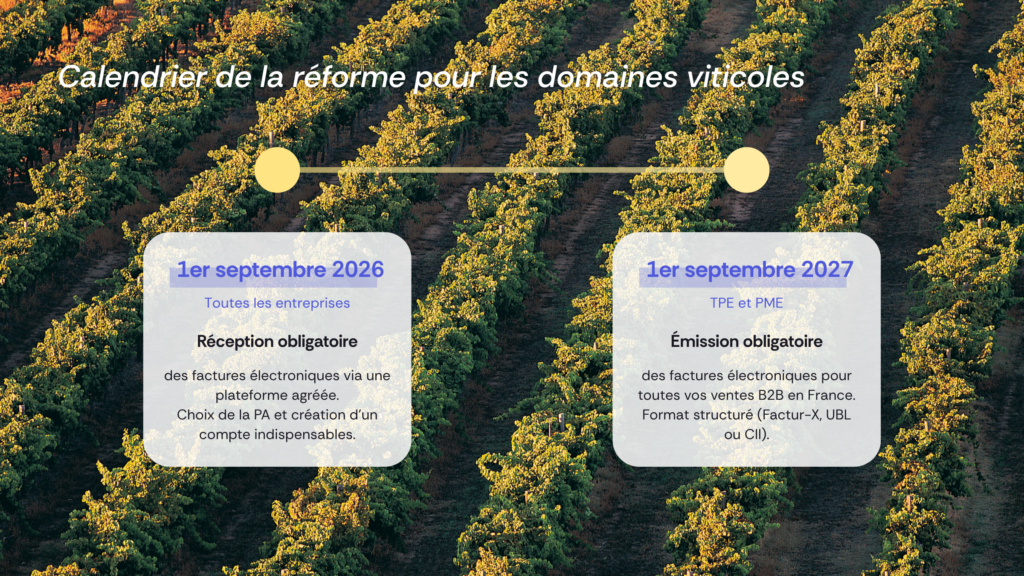 Calendrier de la réforme pour les domaines viticoles

1er septembre 2026

Toutes les entreprises

Réception obligatoire

des factures électroniques via une plateforme agréée.
Choix de la PA et création d'un compte indispensables.

1er septembre 2027

TPE et PME

Émission obligatoire

des factures électroniques pour toutes vos ventes B2B en France.
Format structuré (Factur-X, UBL ou CII).